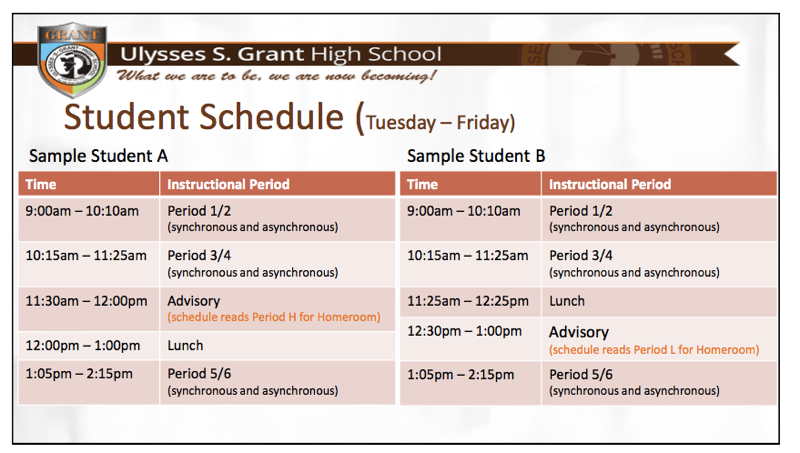 GRANT

Ulysses S. Grant High School

What we are to be, we are now becoming!

Student Schedule (Tuesday – Friday)

Sample Student A

| Time | Instructional Period |
|---|---|
| 9:00am – 10:10am | Period 1/2 (synchronous and asynchronous) |
| 10:15am – 11:25am | Period 3/4 (synchronous and asynchronous) |
| 11:30am – 12:00pm | Advisory (schedule reads Period H for Homeroom) |
| 12:00pm – 1:00pm | Lunch |
| 1:05pm – 2:15pm | Period 5/6 (synchronous and asynchronous) |

Sample Student B

| Time | Instructional Period |
|---|---|
| 9:00am – 10:10am | Period 1/2 (synchronous and asynchronous) |
| 10:15am – 11:25am | Period 3/4 (synchronous and asynchronous) |
| 11:25am – 12:25pm | Lunch |
| 12:30pm – 1:00pm | Advisory (schedule reads Period L for Homeroom) |
| 1:05pm – 2:15pm | Period 5/6 (synchronous and asynchronous) |